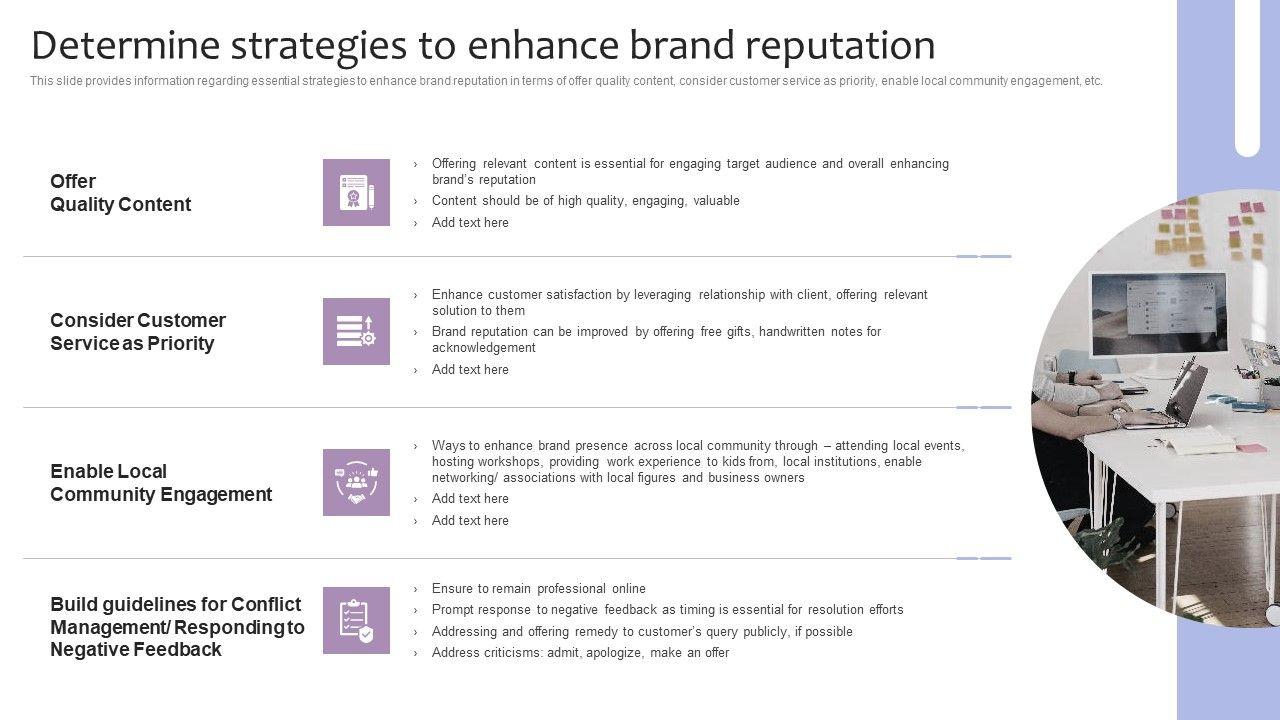 Determine strategies to enhance brand reputation

This slide provides information regarding essential strategies to enhance brand reputation in terms of offer quality content, consider customer service as priority, enable local community engagement, etc.

Offer Quality Content

› Offering relevant content is essential for engaging target audience and overall enhancing brand's reputation
› Content should be of high quality, engaging, valuable
› Add text here

Consider Customer Service as Priority

› Enhance customer satisfaction by leveraging relationship with client, offering relevant solution to them
› Brand reputation can be improved by offering free gifts, handwritten notes for acknowledgement
› Add text here

Enable Local Community Engagement

› Ways to enhance brand presence across local community through – attending local events, hosting workshops, providing work experience to kids from, local institutions, enable networking/ associations with local figures and business owners
› Add text here
› Add text here

Build guidelines for Conflict Management/ Responding to Negative Feedback

› Ensure to remain professional online
› Prompt response to negative feedback as timing is essential for resolution efforts
› Addressing and offering remedy to customer's query publicly, if possible
› Address criticisms: admit, apologize, make an offer